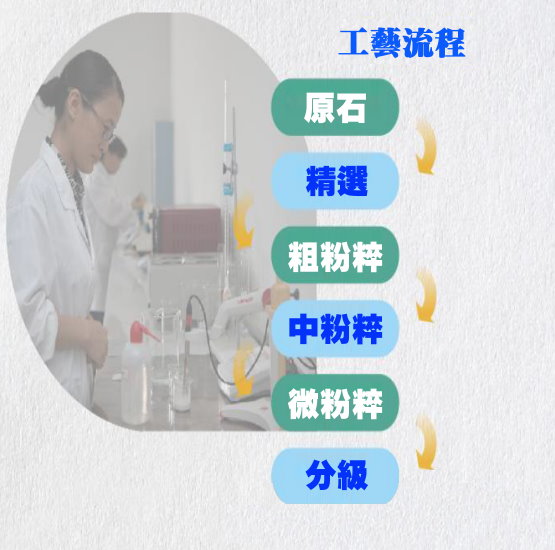 工藝流程

原石

精選

粗粉粹

中粉粹

微粉粹

分級